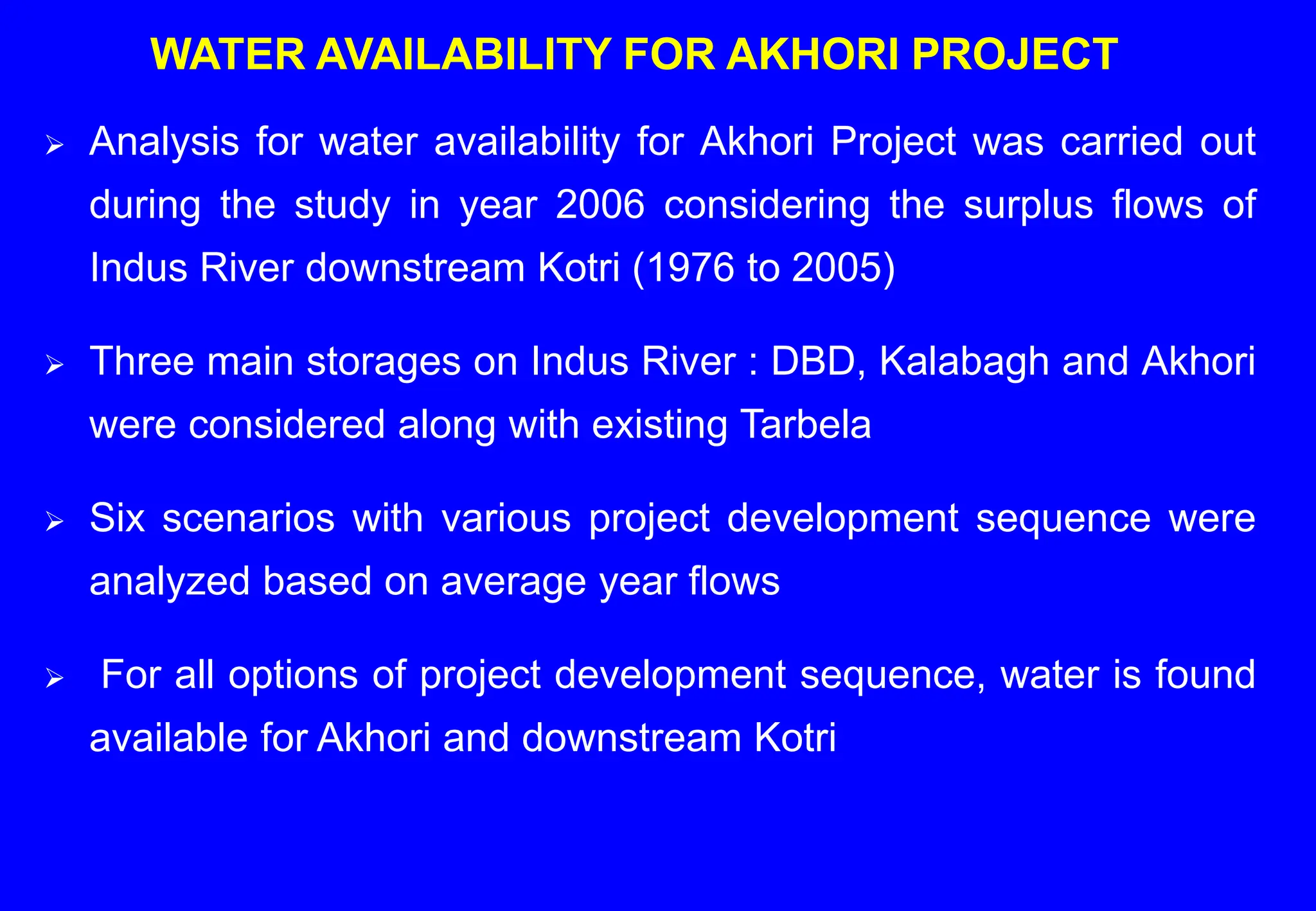 WATER AVAILABILITY FOR AKHORI PROJECT

➢ Analysis for water availability for Akhori Project was carried out during the study in year 2006 considering the surplus flows of Indus River downstream Kotri (1976 to 2005)

➢ Three main storages on Indus River : DBD, Kalabagh and Akhori were considered along with existing Tarbela

➢ Six scenarios with various project development sequence were analyzed based on average year flows

➢ For all options of project development sequence, water is found available for Akhori and downstream Kotri